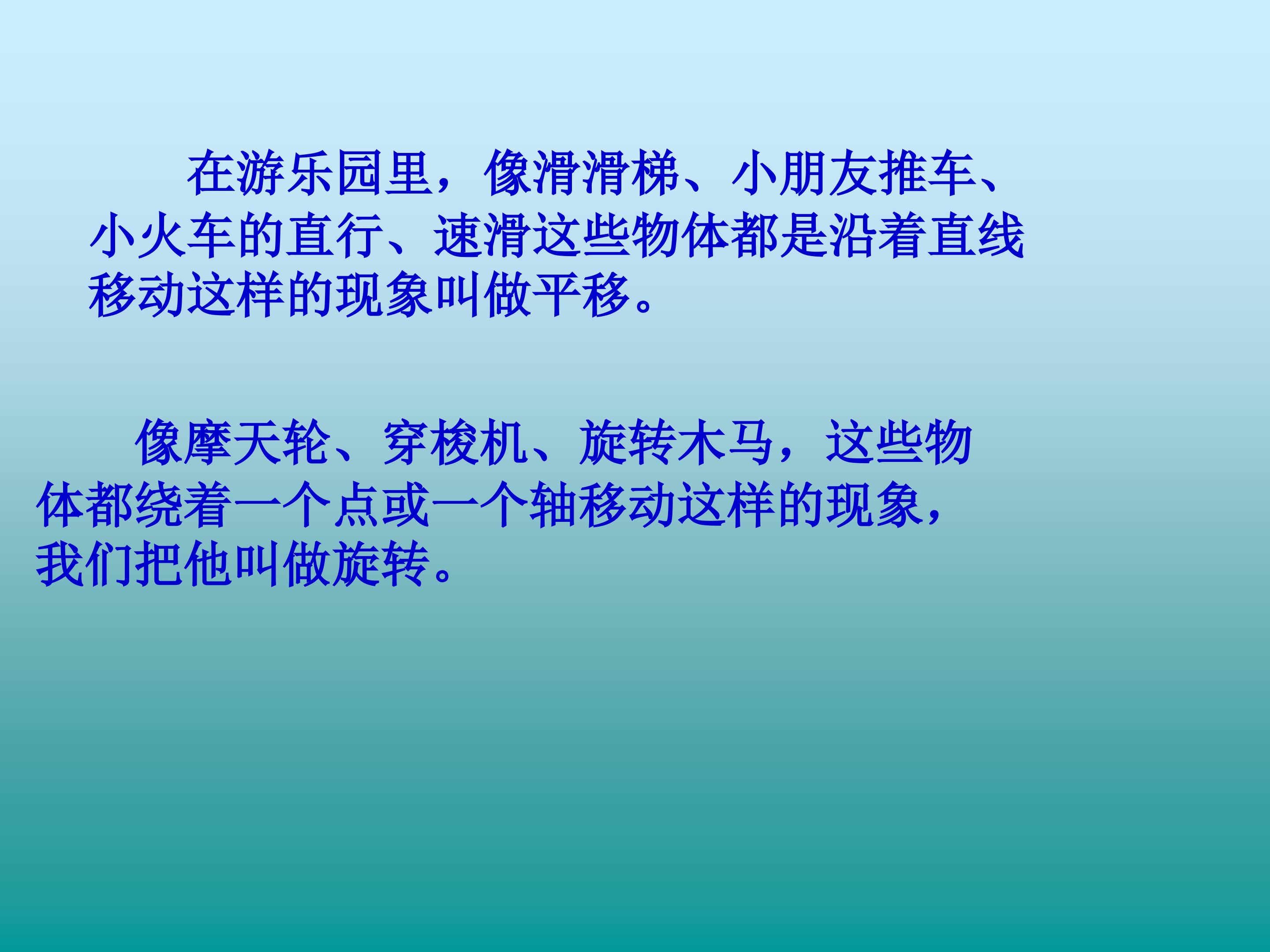 在游乐园里，像滑滑梯、小朋友推车、小火车的直行、速滑这些物体都是沿着直线移动这样的现象叫做平移。

像摩天轮、穿梭机、旋转木马，这些物体都绕着一个点或一个轴移动这样的现象，我们把他叫做旋转。